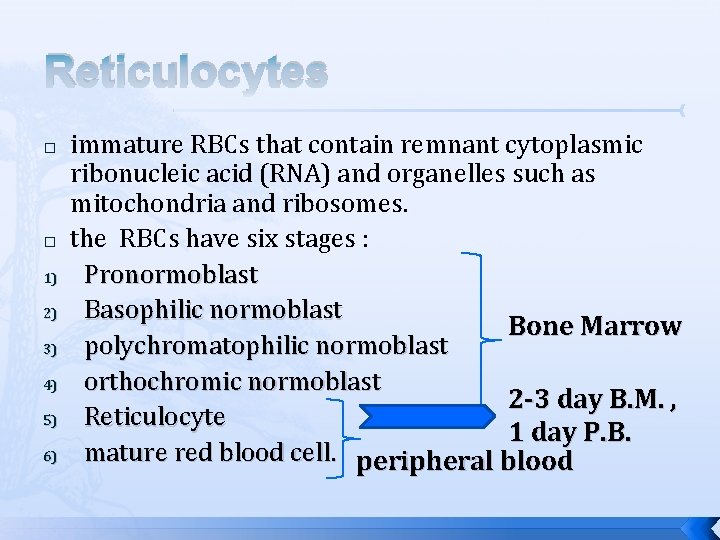 Reticulocytes

□ immature RBCs that contain remnant cytoplasmic ribonucleic acid (RNA) and organelles such as mitochondria and ribosomes.

□ the RBCs have six stages :

1) Pronormoblast
2) Basophilic normoblast
3) polychromatophilic normoblast
4) orthochromic normoblast
5) Reticulocyte
6) mature red blood cell.

Bone Marrow

2-3 day B.M. ,
1 day P.B.

peripheral blood